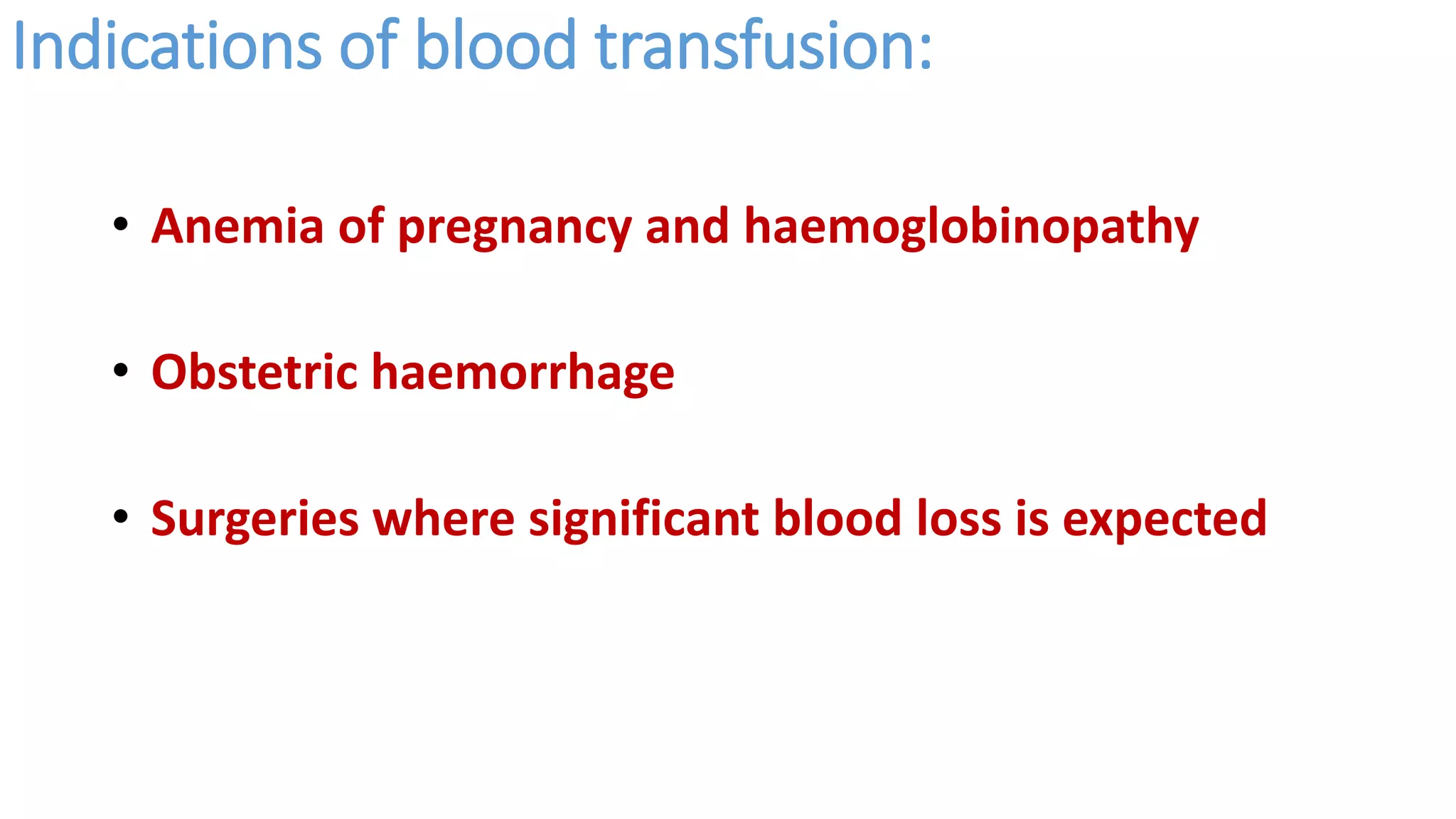 Indications of blood transfusion:

• Anemia of pregnancy and haemoglobinopathy

• Obstetric haemorrhage

• Surgeries where significant blood loss is expected